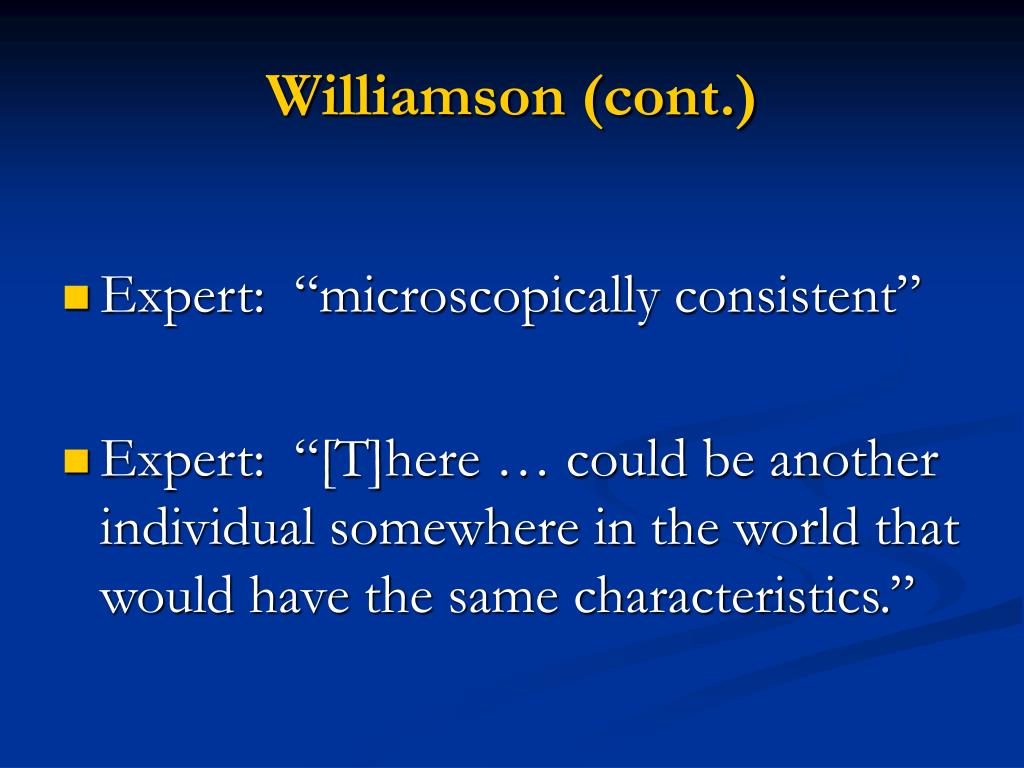 Williamson (cont.)

Expert: “microscopically consistent”

Expert: “[T]here … could be another individual somewhere in the world that would have the same characteristics.”